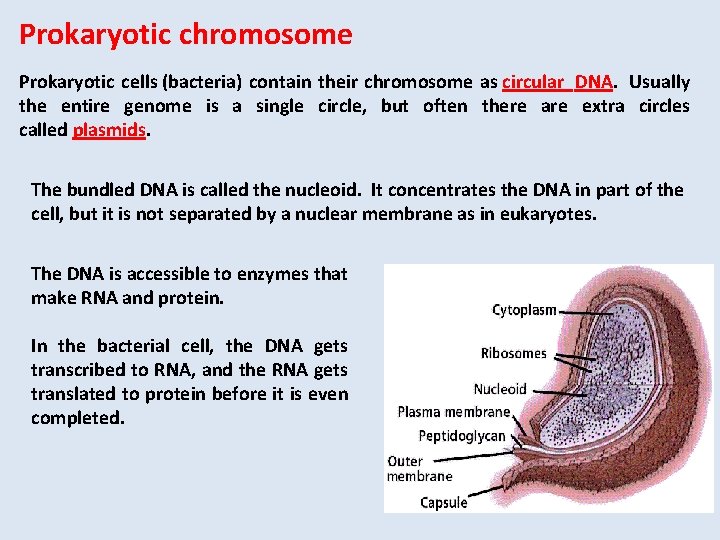 Prokaryotic chromosome

Prokaryotic cells (bacteria) contain their chromosome as circular DNA. Usually the entire genome is a single circle, but often there are extra circles called plasmids.

The bundled DNA is called the nucleoid. It concentrates the DNA in part of the cell, but it is not separated by a nuclear membrane as in eukaryotes.

The DNA is accessible to enzymes that make RNA and protein.

In the bacterial cell, the DNA gets transcribed to RNA, and the RNA gets translated to protein before it is even completed.

Cytoplasm
Ribosomes
Nucleoid
Plasma membrane
Peptidoglycan
Outer membrane
Capsule